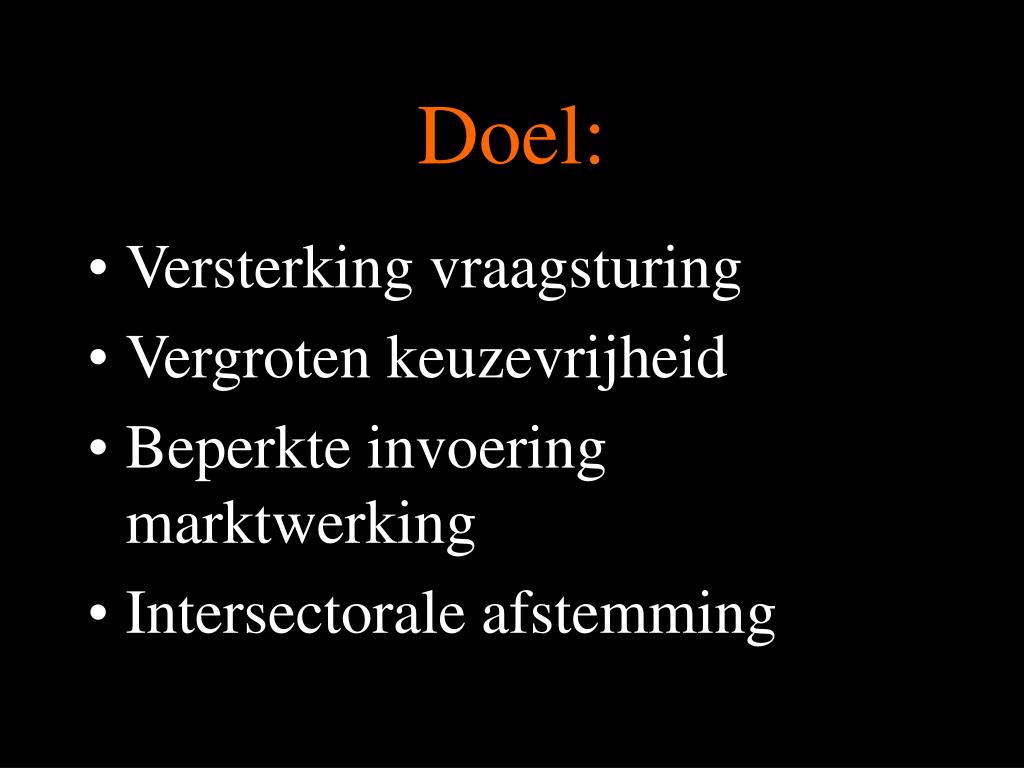 Doel:

• Versterking vraagsturing
• Vergroten keuzevrijheid
• Beperkte invoering marktwerking
• Intersectorale afstemming